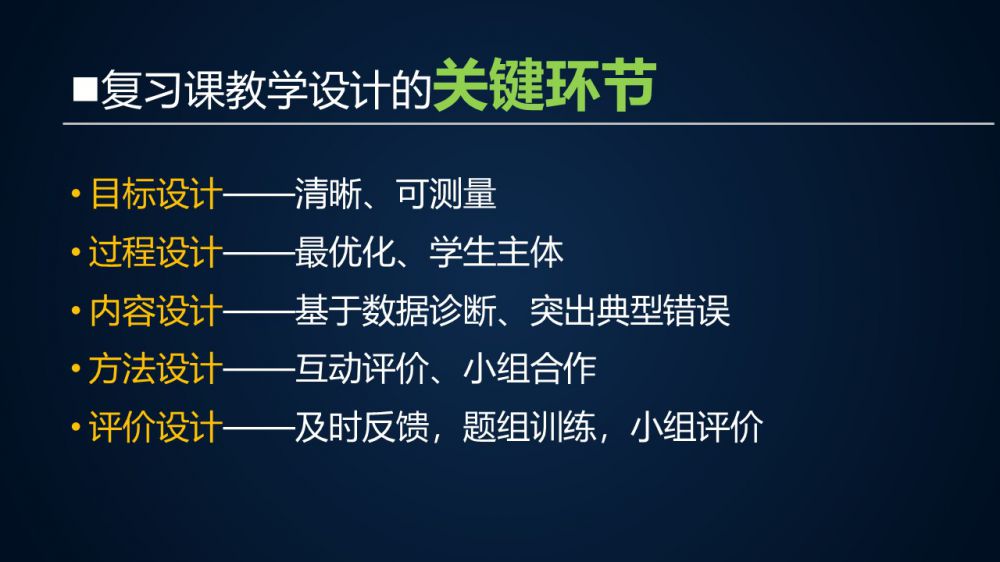 ■复习课教学设计的关键环节

• 目标设计——清晰、可测量
• 过程设计——最优化、学生主体
• 内容设计——基于数据诊断、突出典型错误
• 方法设计——互动评价、小组合作
• 评价设计——及时反馈，题组训练，小组评价